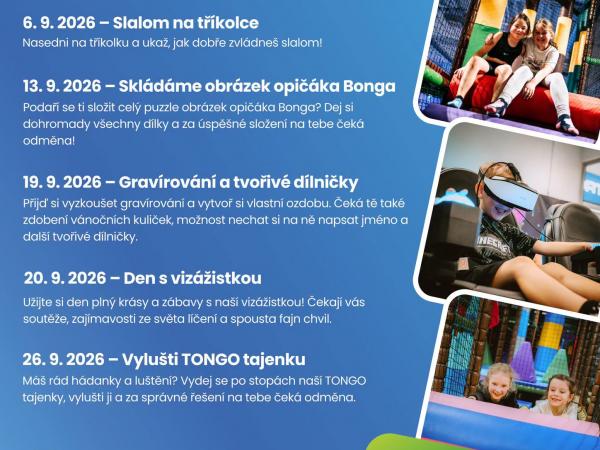 6. 9. 2026 – Slalom na tříkolce

Nasedni na tříkolku a ukaž, jak dobře zvládneš slalom!

13. 9. 2026 – Skládáme obrázek opičáka Bonga

Podaří se ti složit celý puzzle obrázek opičáka Bonga? Dej si dohromady všechny dílky a za úspěšné složení na tebe čeká odměna!

19. 9. 2026 – Gravírování a tvořivé dílničky

Přijď si vyzkoušet gravírování a vytvoř si vlastní ozdobu. Čeká tě také zdobení vánočních kuliček, možnost nechat si na ně napsat jméno a další tvořivé dílničky.

20. 9. 2026 – Den s vizážistkou

Užijte si den plný krásy a zábavy s naší vizážistkou! Čekají vás soutěže, zajímavosti ze světa líčení a spousta fajn chvil.

26. 9. 2026 – Vylušti TONGO tajenku

Máš rád hádanky a luštění? Vydej se po stopách naší TONGO tajenky, vylušti ji a za správné řešení na tebe čeká odměna.